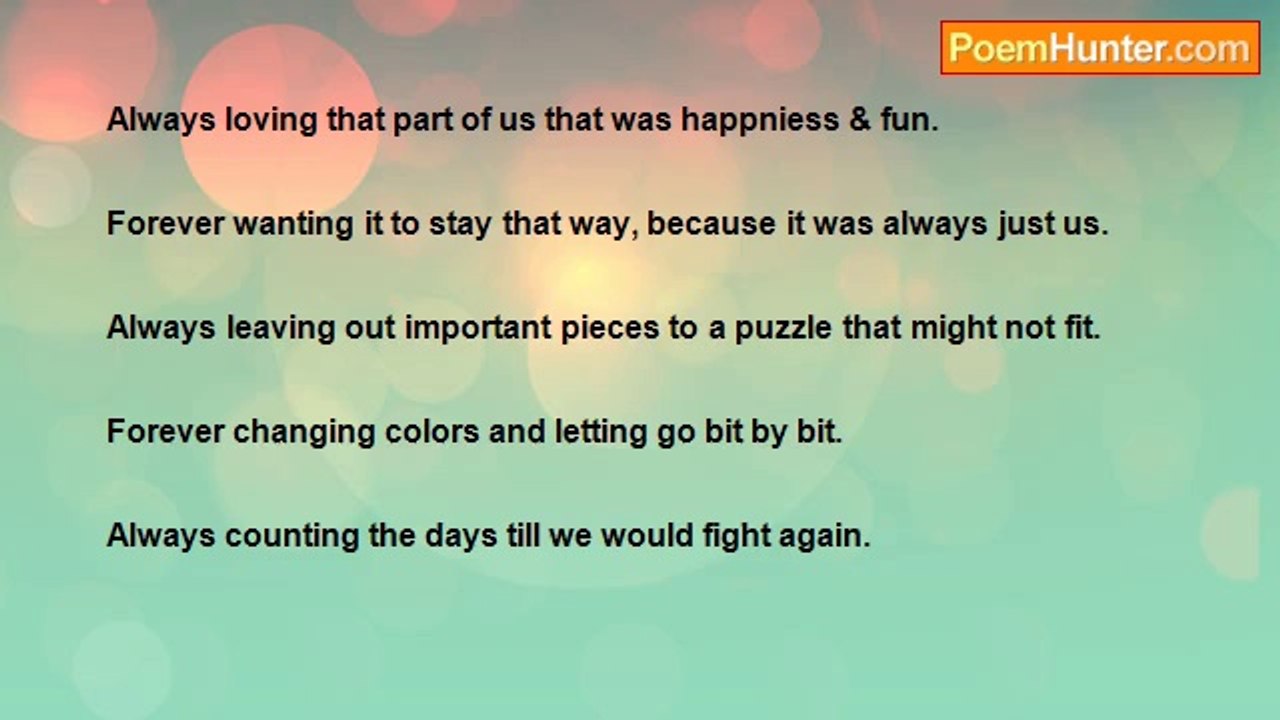 PoemHunter.com

Always loving that part of us that was happniess & fun.

Forever wanting it to stay that way, because it was always just us.

Always leaving out important pieces to a puzzle that might not fit.

Forever changing colors and letting go bit by bit.

Always counting the days till we would fight again.